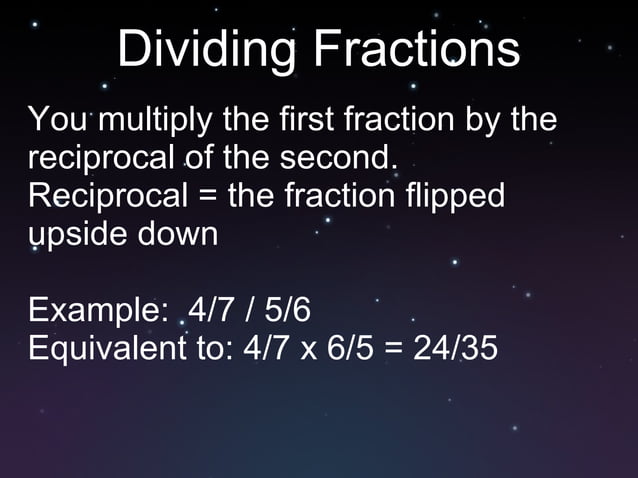 Dividing Fractions

You multiply the first fraction by the reciprocal of the second.
Reciprocal = the fraction flipped upside down

Example: 4/7 / 5/6
Equivalent to: 4/7 x 6/5 = 24/35